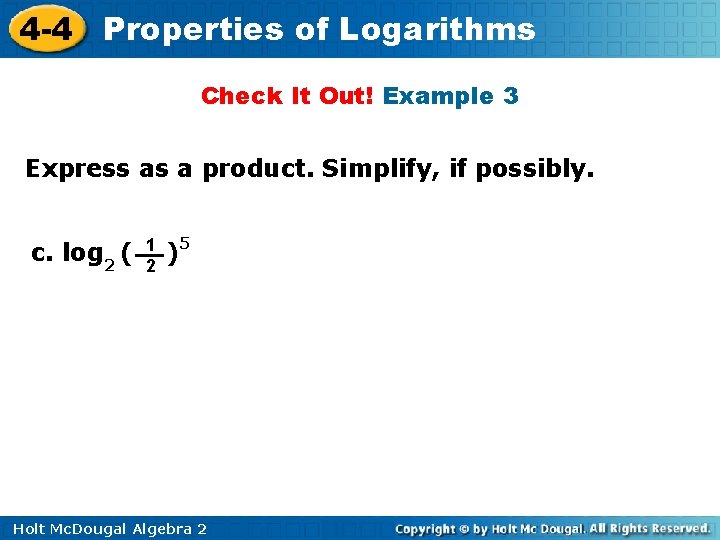 4-4 Properties of Logarithms

Check It Out! Example 3

Express as a product. Simplify, if possibly.

c. $\log_2 \left(\frac{1}{2}\right)^5$

Holt McDougal Algebra 2

Copyright © by Holt Mc Dougal. All Rights Reserved.